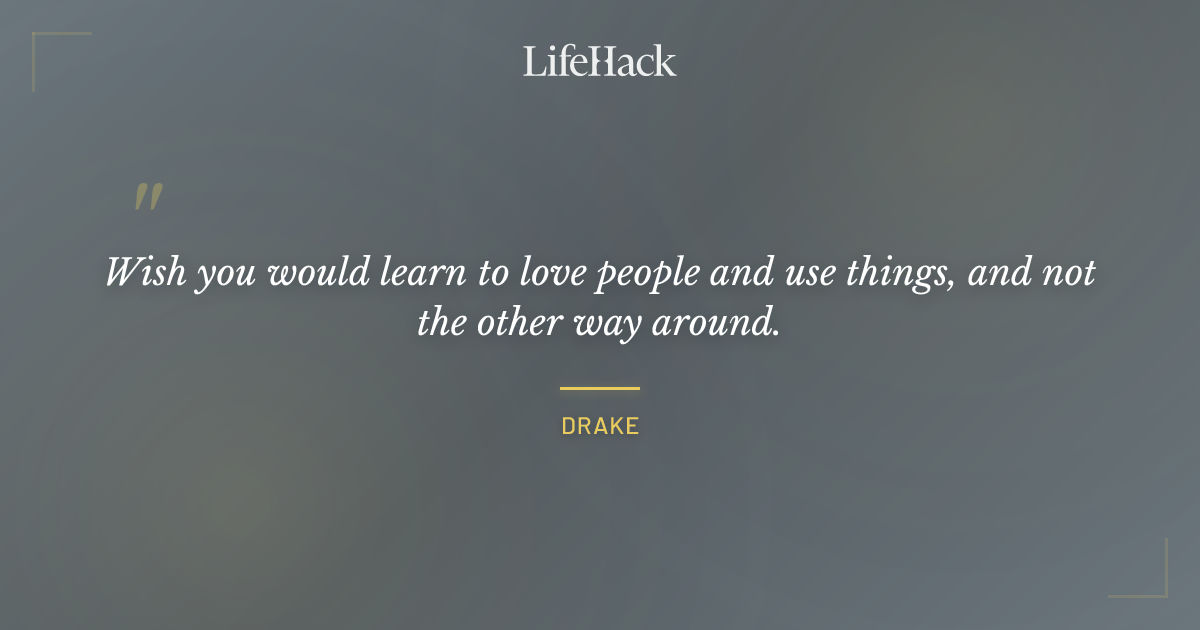 LifeHack

"

Wish you would learn to love people and use things, and not the other way around.

DRAKE